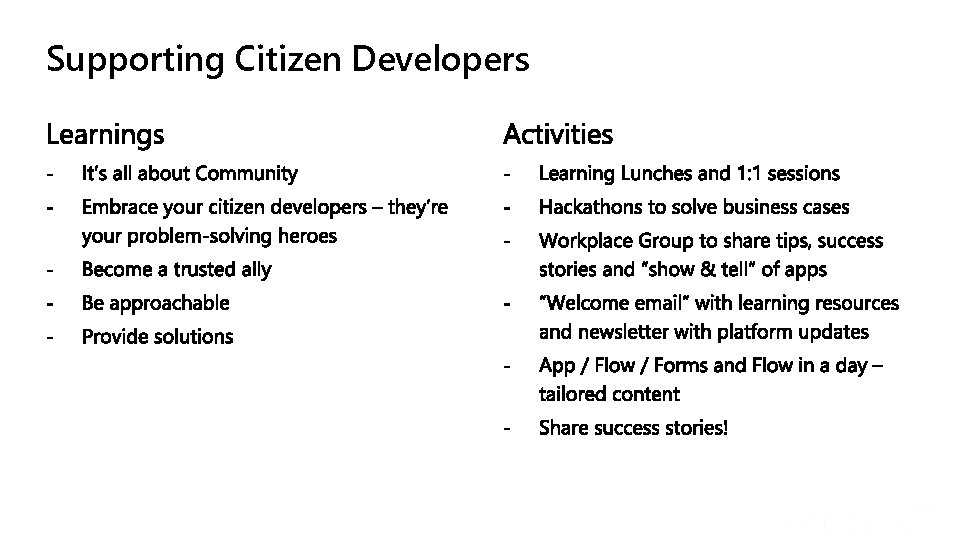 Supporting Citizen Developers

Learnings

- It's all about Community
- Embrace your citizen developers – they're your problem-solving heroes
- Become a trusted ally
- Be approachable
- Provide solutions

Activities

- Learning Lunches and 1:1 sessions
- Hackathons to solve business cases
- Workplace Group to share tips, success stories and "show & tell" of apps
- "Welcome email" with learning resources and newsletter with platform updates
- App / Flow / Forms and Flow in a day – tailored content
- Share success stories!